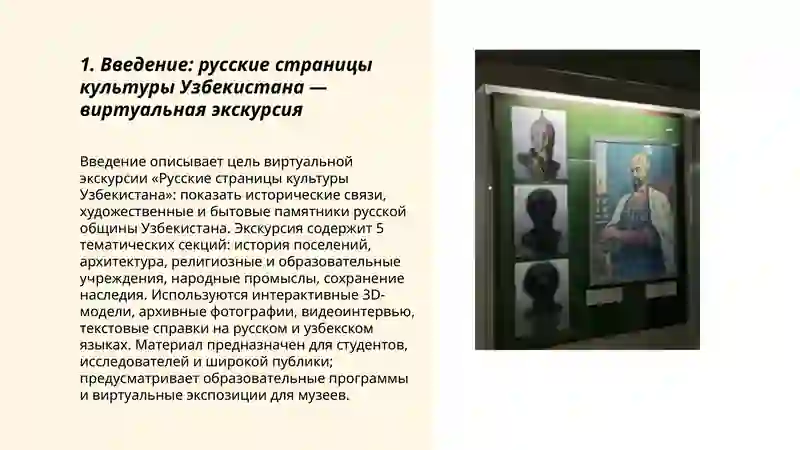 1. Введение: русские страницы культуры Узбекистана — виртуальная экскурсия

Введение описывает цель виртуальной экскурсии «Русские страницы культуры Узбекистана»: показать исторические связи, художественные и бытовые памятники русской общины Узбекистана. Экскурсия содержит 5 тематических секций: история поселений, архитектура, религиозные и образовательные учреждения, народные промыслы, сохранение наследия. Используются интерактивные 3D-модели, архивные фотографии, видеоинтервью, текстовые справки на русском и узбекском языках. Материал предназначен для студентов, исследователей и широкой публики; предусматривает образовательные программы и виртуальные экспозиции для музеев.